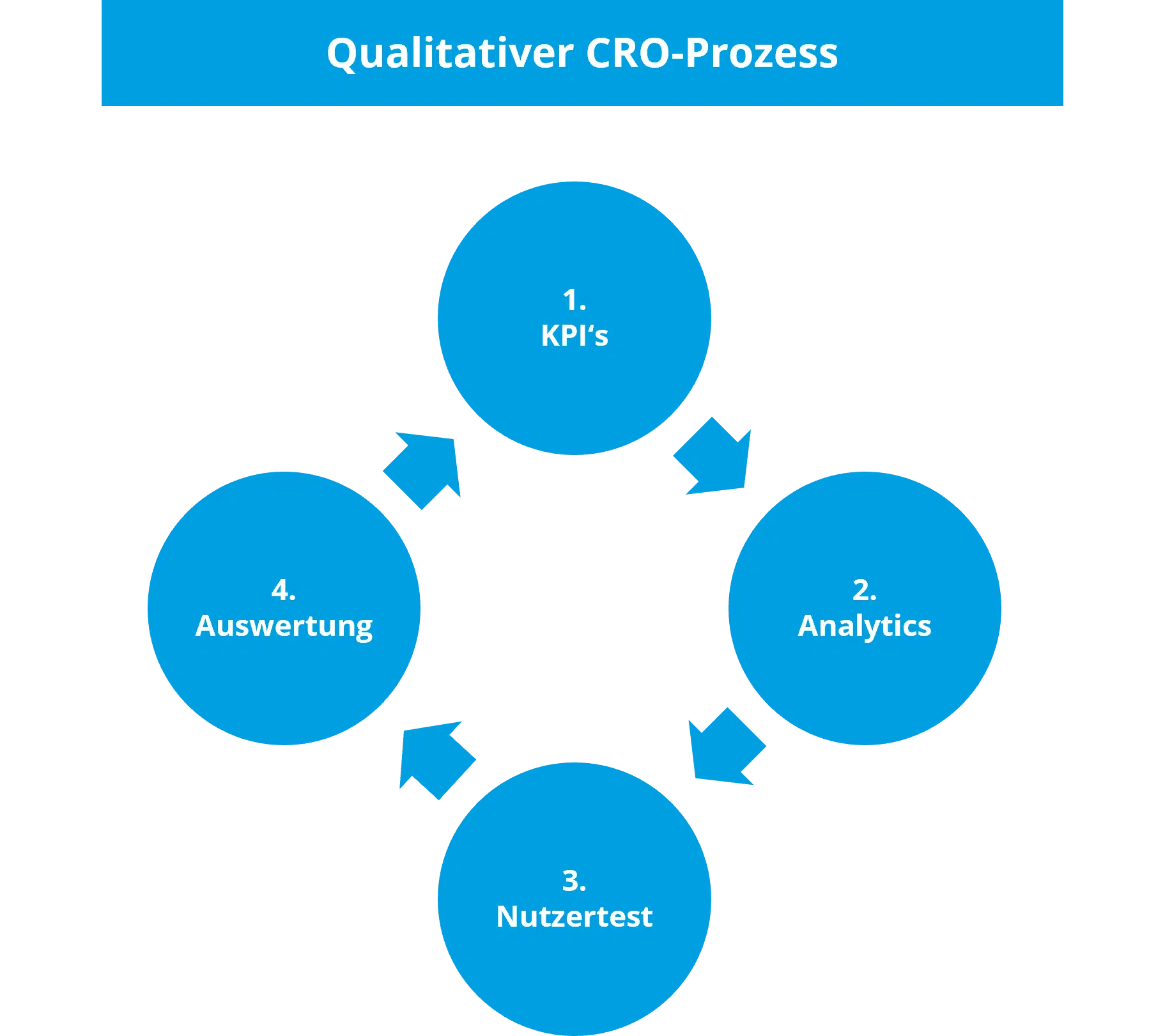 Qualitativer CRO-Prozess

1.
KPI‘s

2.
Analytics

3.
Nutzertest

4.
Auswertung